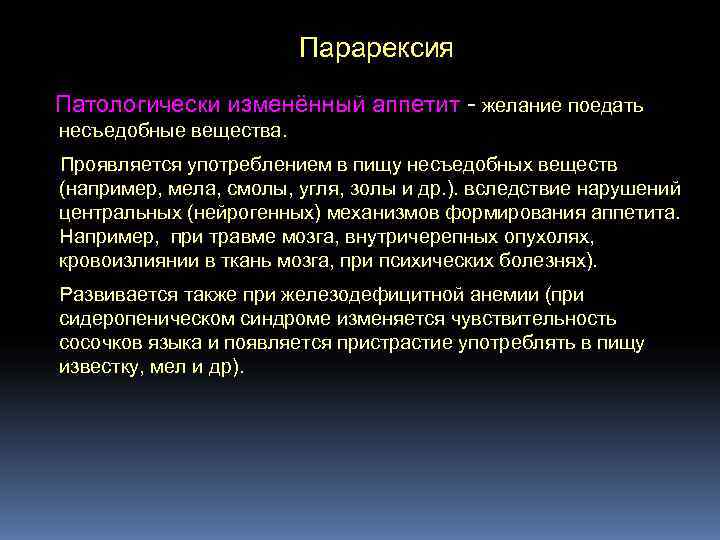 Парарексия

Патологически изменённый аппетит - желание поедать несъедобные вещества.

Проявляется употреблением в пищу несъедобных веществ (например, мела, смолы, угля, золы и др.). вследствие нарушений центральных (нейрогенных) механизмов формирования аппетита. Например, при травме мозга, внутричерепных опухолях, кровоизлиянии в ткань мозга, при психических болезнях).

Развивается также при железодефицитной анемии (при сидеропеническом синдроме изменяется чувствительность сосочков языка и появляется пристрастие употреблять в пищу известку, мел и др).